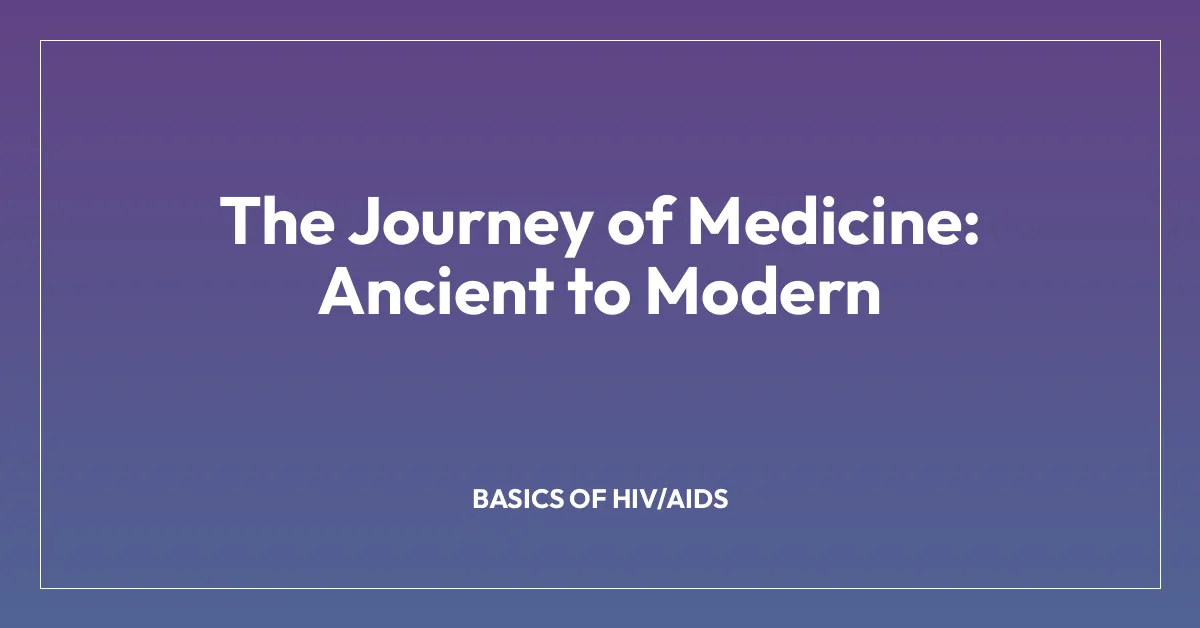 The Journey of Medicine: Ancient to Modern

BASICS OF HIV/AIDS